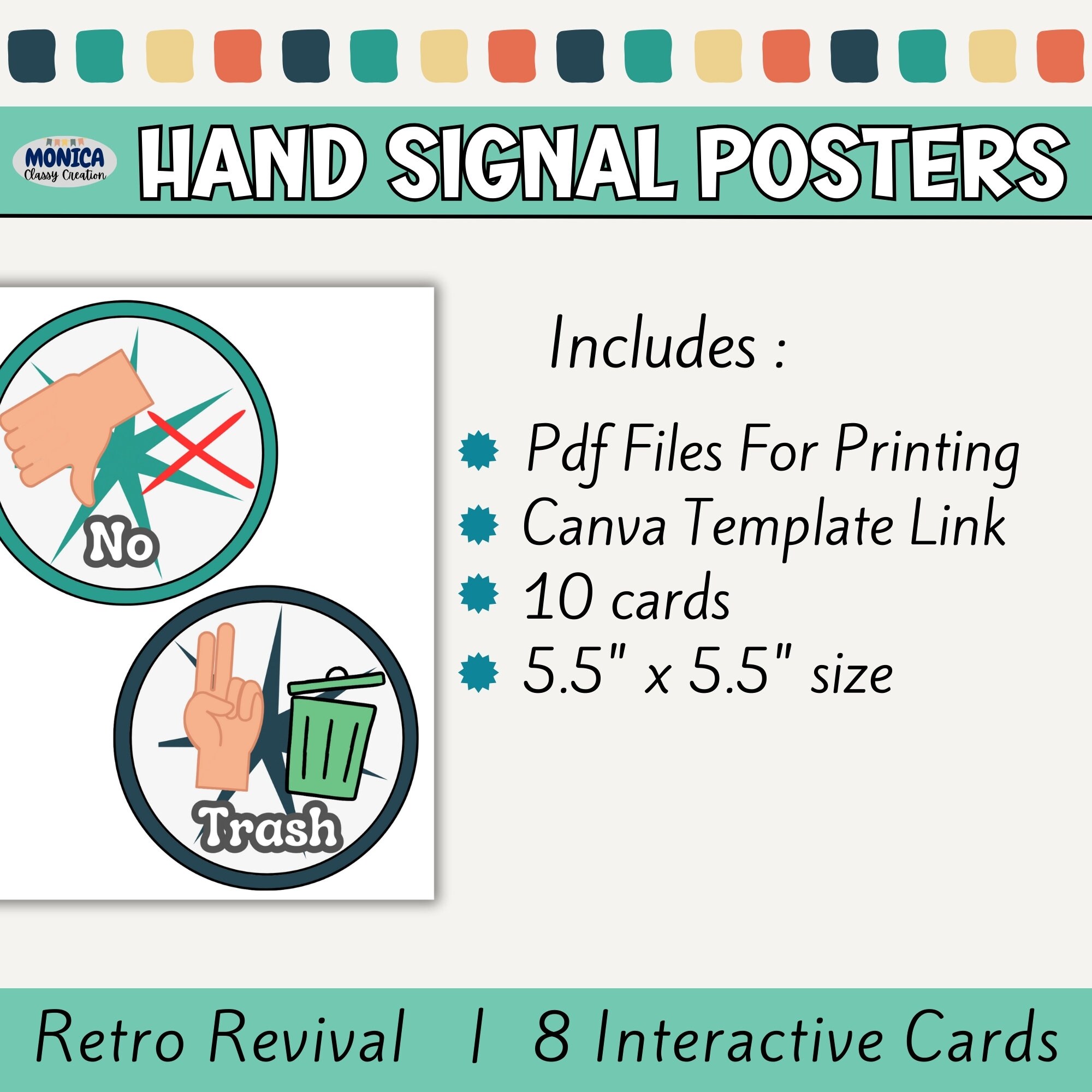 MONICA
Classy Creation

HAND SIGNAL POSTERS

No

Trash

Includes :

Pdf Files For Printing
Canva Template Link
10 cards
5.5" x 5.5" size

Retro Revival | 8 Interactive Cards